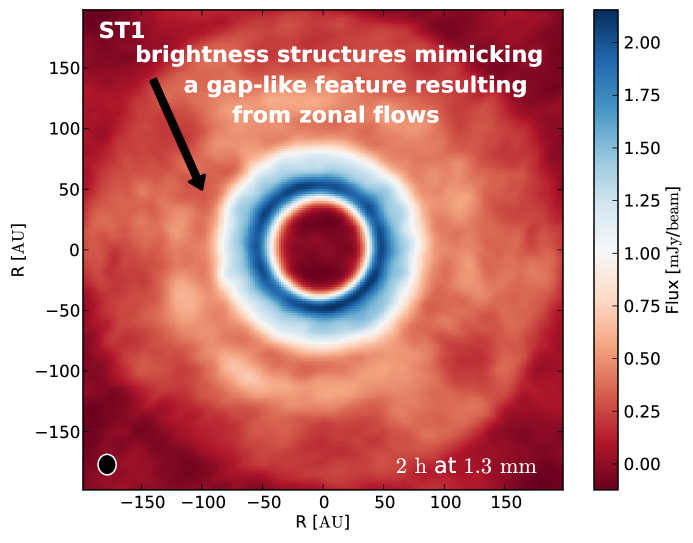 ST1

brightness structures mimicking a gap-like feature resulting from zonal flows

150
100
50
0
−50
−100
−150

R [AU]

2 h at 1.3 mm

−150 −100 −50 0 50 100 150

R [AU]

2.00
1.75
1.50
1.25
1.00
0.75
0.50
0.25
0.00

Flux [mJy/beam]